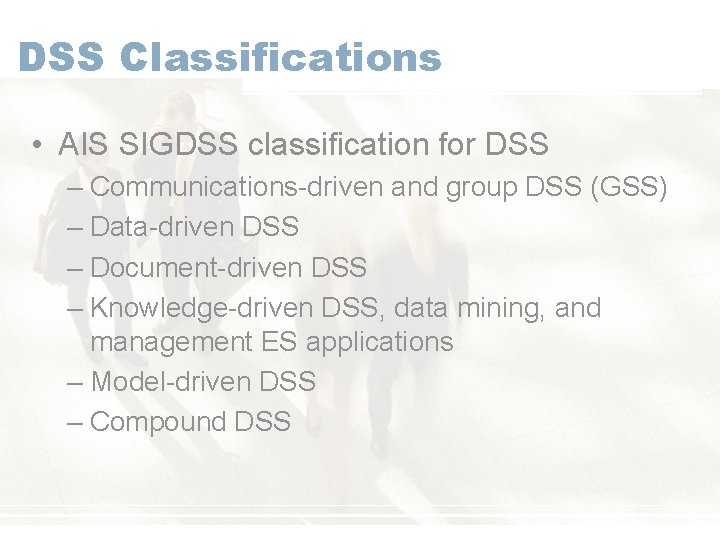 DSS Classifications

• AIS SIGDSS classification for DSS
– Communications-driven and group DSS (GSS)
– Data-driven DSS
– Document-driven DSS
– Knowledge-driven DSS, data mining, and management ES applications
– Model-driven DSS
– Compound DSS